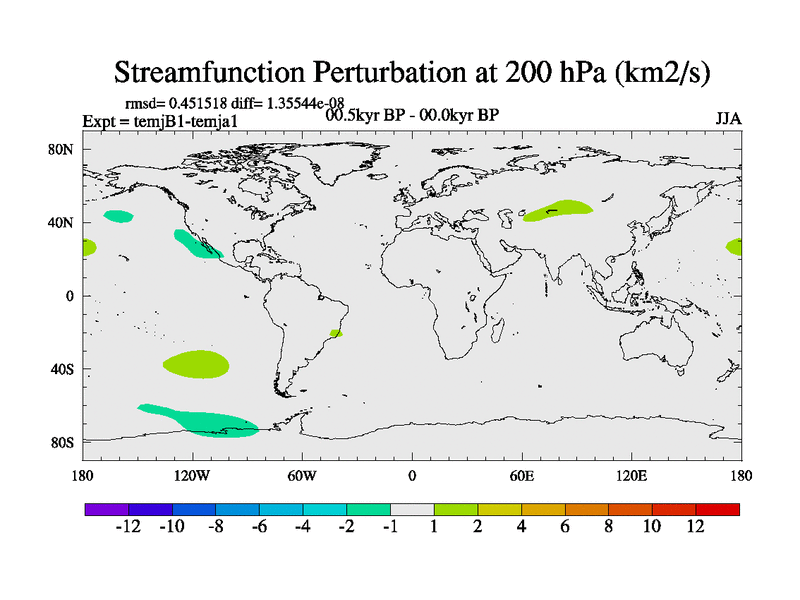 Streamfunction Perturbation at 200 hPa (km2/s)

rmsd= 0.451518 diff= 1.35544e-08
Expt = temjB1-temja1
00.5kyr BP - 00.0kyr BP
JJA

80N
40N
0
40S
80S

180
120W
60W
0
60E
120E
180

-12
-10
-8
-6
-4
-2
-1
1
2
4
6
8
10
12